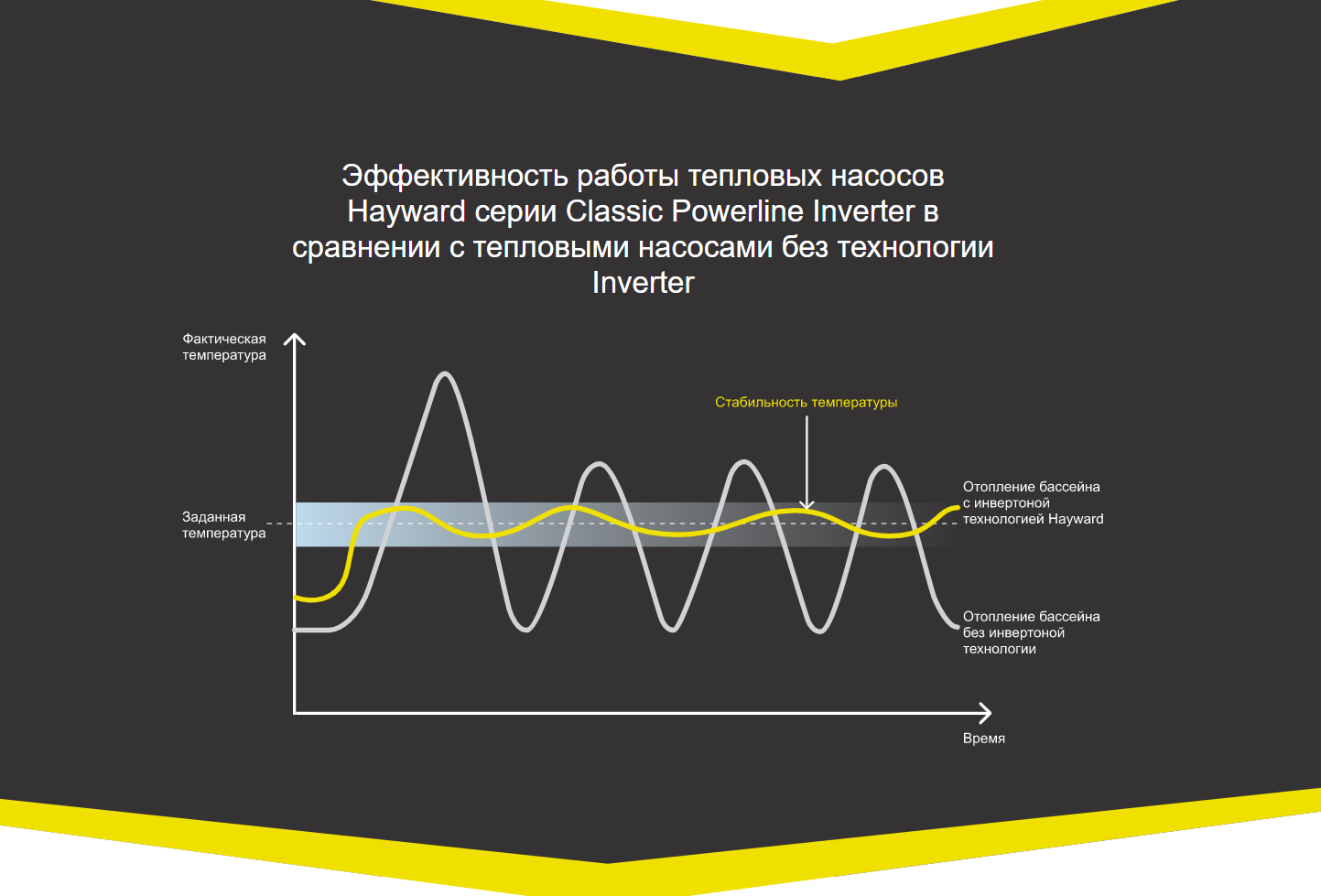 Эффективность работы тепловых насосов Hayward серии Classic Powerline Inverter в сравнении с тепловыми насосами без технологии Inverter

Фактическая температура

Стабильность температуры

Заданная температура

Отопление бассейна с инвертоной технологией Hayward

Отопление бассейна без инвертоной технологии

Время